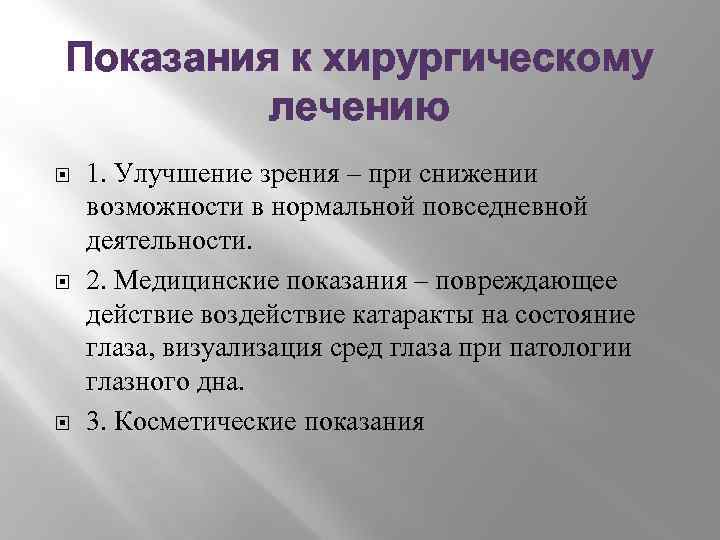 Показания к хирургическому лечению

1. Улучшение зрения – при снижении возможности в нормальной повседневной деятельности.

2. Медицинские показания – повреждающее действие воздействие катаракты на состояние глаза, визуализация сред глаза при патологии глазного дна.

3. Косметические показания